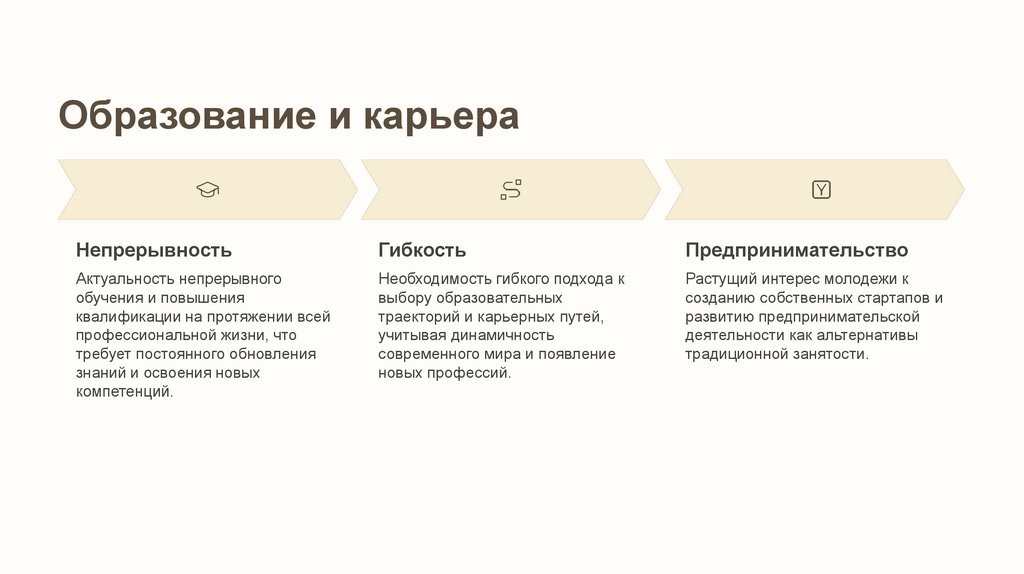 Образование и карьера

Непрерывность

Актуальность непрерывного обучения и повышения квалификации на протяжении всей профессиональной жизни, что требует постоянного обновления знаний и освоения новых компетенций.

Гибкость

Необходимость гибкого подхода к выбору образовательных траекторий и карьерных путей, учитывая динамичность современного мира и появление новых профессий.

Предпринимательство

Растущий интерес молодежи к созданию собственных стартапов и развитию предпринимательской деятельности как альтернативы традиционной занятости.